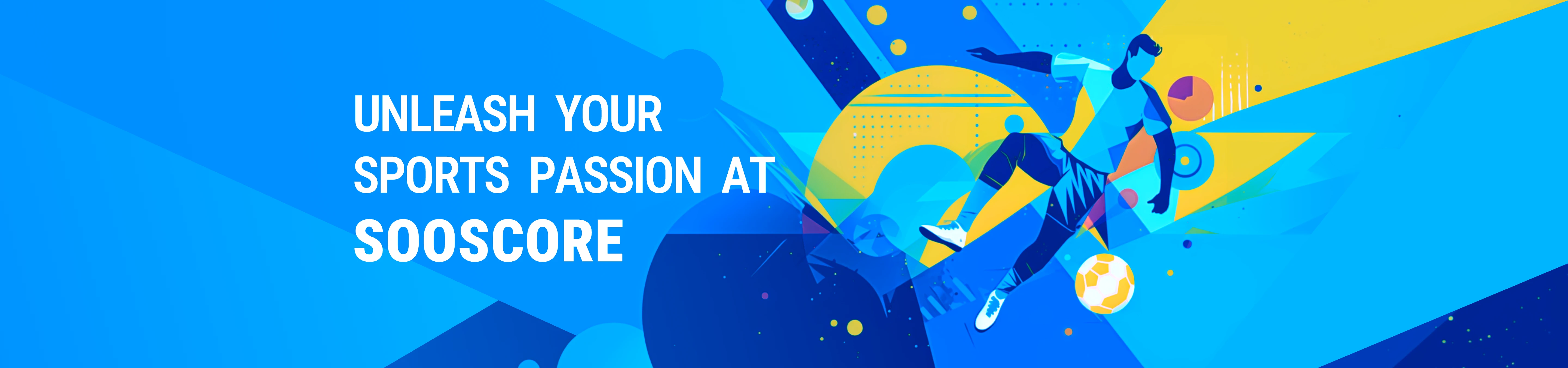 UNLEASH YOUR SPORTS PASSION AT SOOSCORE